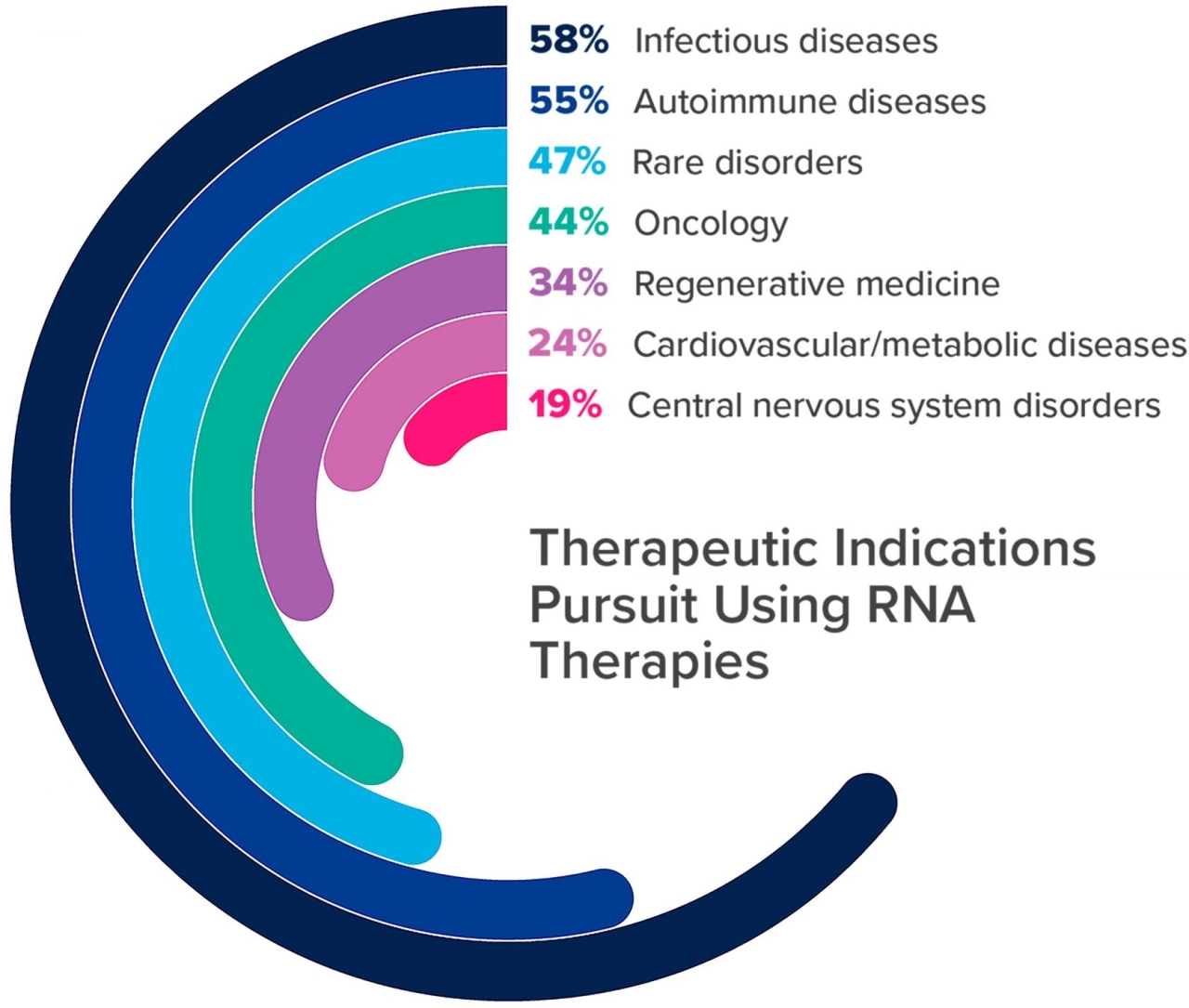 58% Infectious diseases
55% Autoimmune diseases
47% Rare disorders
44% Oncology
34% Regenerative medicine
24% Cardiovascular/metabolic diseases
19% Central nervous system disorders

Therapeutic Indications Pursuit Using RNA Therapies